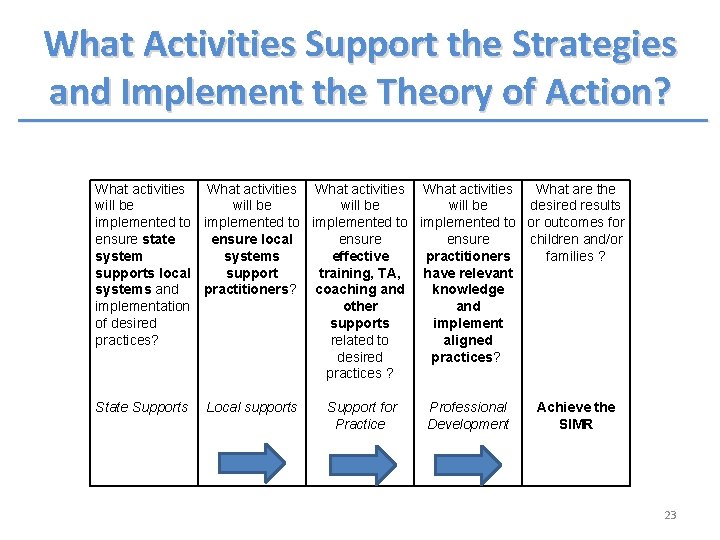 What Activities Support the Strategies and Implement the Theory of Action?

| What activities will be implemented to ensure state system supports local systems and implementation of desired practices? | What activities will be implemented to ensure local systems support practitioners? | What activities will be implemented to ensure effective training, TA, coaching and other supports related to desired practices ? | What activities will be implemented to ensure practitioners have relevant knowledge and implement aligned practices? | What are the desired results or outcomes for children and/or families ? |
|---|---|---|---|---|
| State Supports | Local supports | Support for Practice | Professional Development | Achieve the SIMR |

23